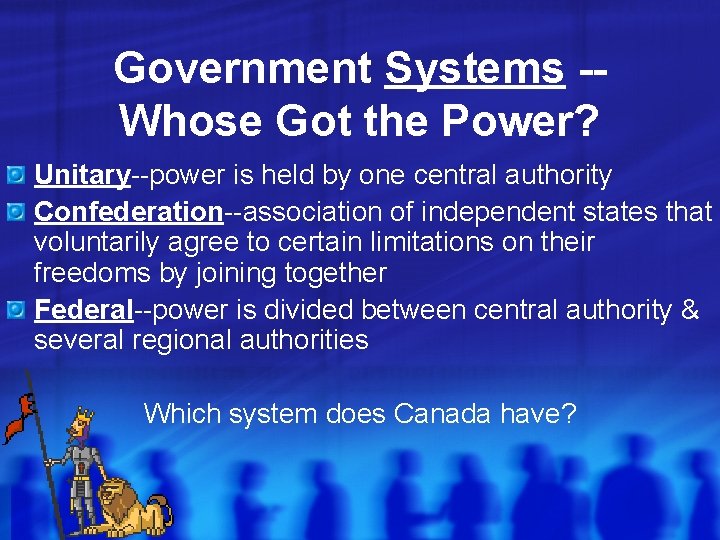 Government Systems -- Whose Got the Power?

Unitary--power is held by one central authority

Confederation--association of independent states that voluntarily agree to certain limitations on their freedoms by joining together

Federal--power is divided between central authority & several regional authorities

Which system does Canada have?